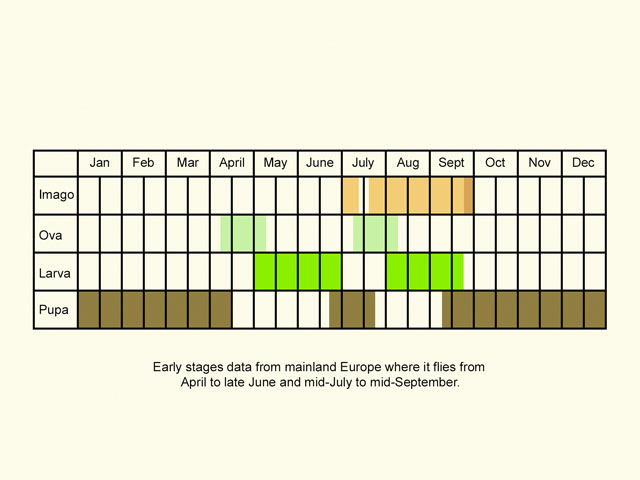 | | Jan | Feb | Mar | April | May | June | July | Aug | Sept | Oct | Nov | Dec |
|---|---|---|---|---|---|---|---|---|---|---|---|---|
| Imago | | | | | | | | | | | | |
| Ova | | | | | | | | | | | | |
| Larva | | | | | | | | | | | | |
| Pupa | | | | | | | | | | | | |

Early stages data from mainland Europe where it flies from April to late June and mid-July to mid-September.